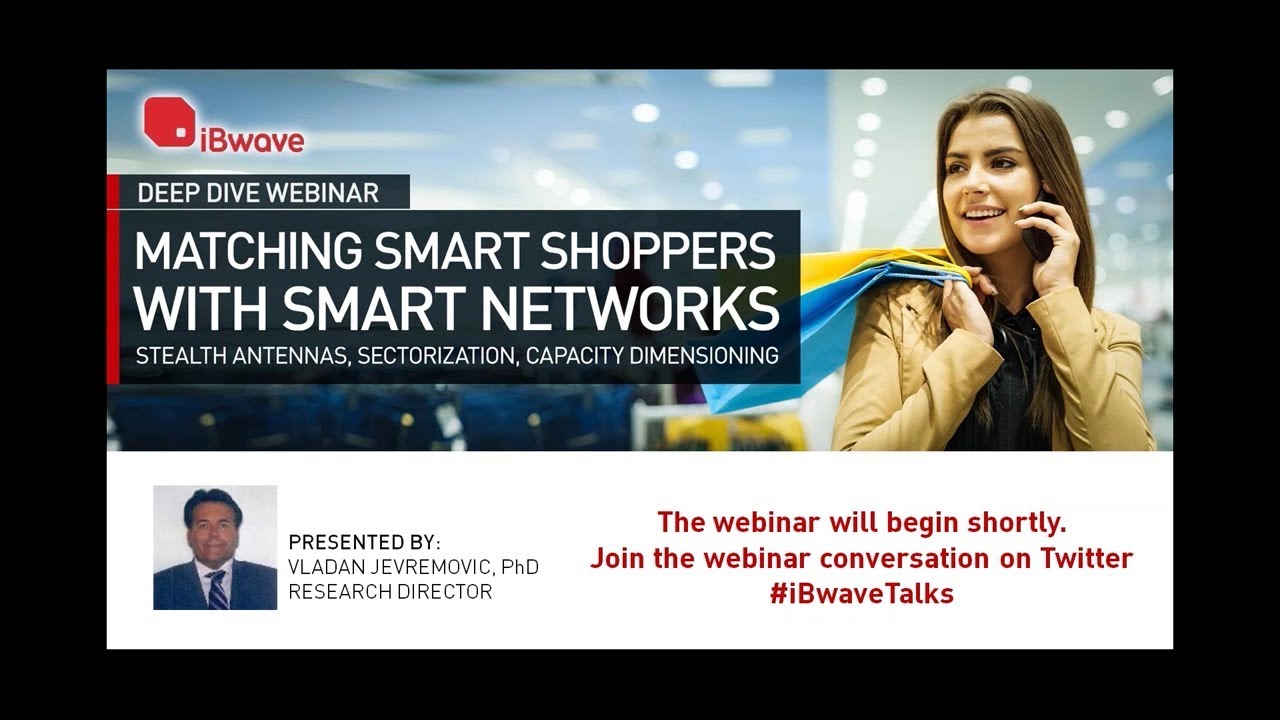 iBwave

DEEP DIVE WEBINAR

MATCHING SMART SHOPPERS WITH SMART NETWORKS

STEALTH ANTENNAS, SECTORIZATION, CAPACITY DIMENSIONING

PRESENTED BY:
VLADAN JEVREMOVIC, PhD
RESEARCH DIRECTOR

The webinar will begin shortly.
Join the webinar conversation on Twitter
#iBwaveTalks